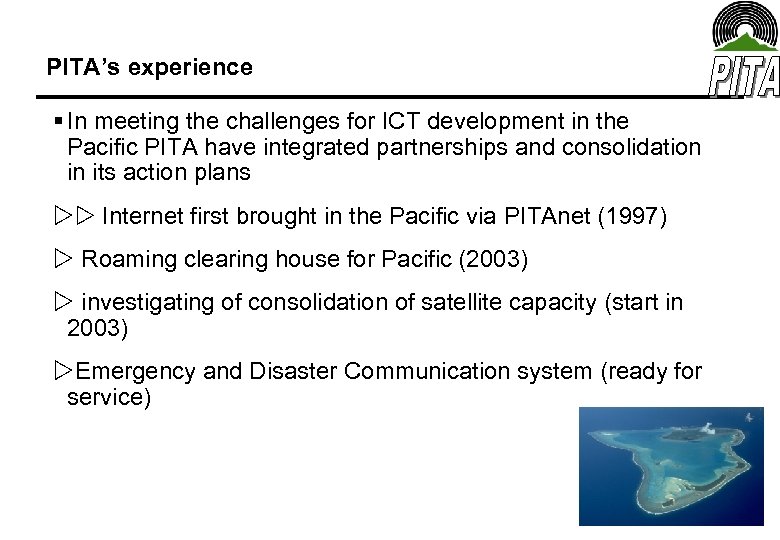 PITA's experience

PITA

▪ In meeting the challenges for ICT development in the Pacific PITA have integrated partnerships and consolidation in its action plans

▷▷ Internet first brought in the Pacific via PITAnet (1997)

▷ Roaming clearing house for Pacific (2003)

▷ investigating of consolidation of satellite capacity (start in 2003)

▷Emergency and Disaster Communication system (ready for service)